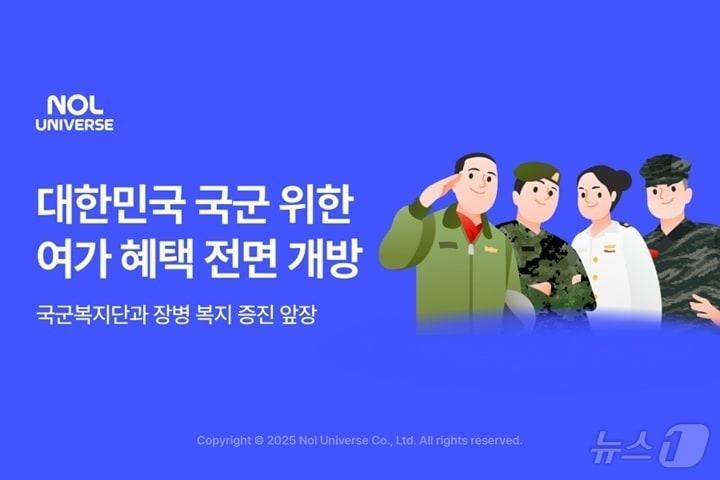 NOL
UNIVERSE

대한민국 국군 위한
여가 혜택 전면 개방

국군복지단과 장병 복지 증진 앞장

Copyright © 2025 Nol Universe Co., Ltd. All rights reserved.

뉴스1